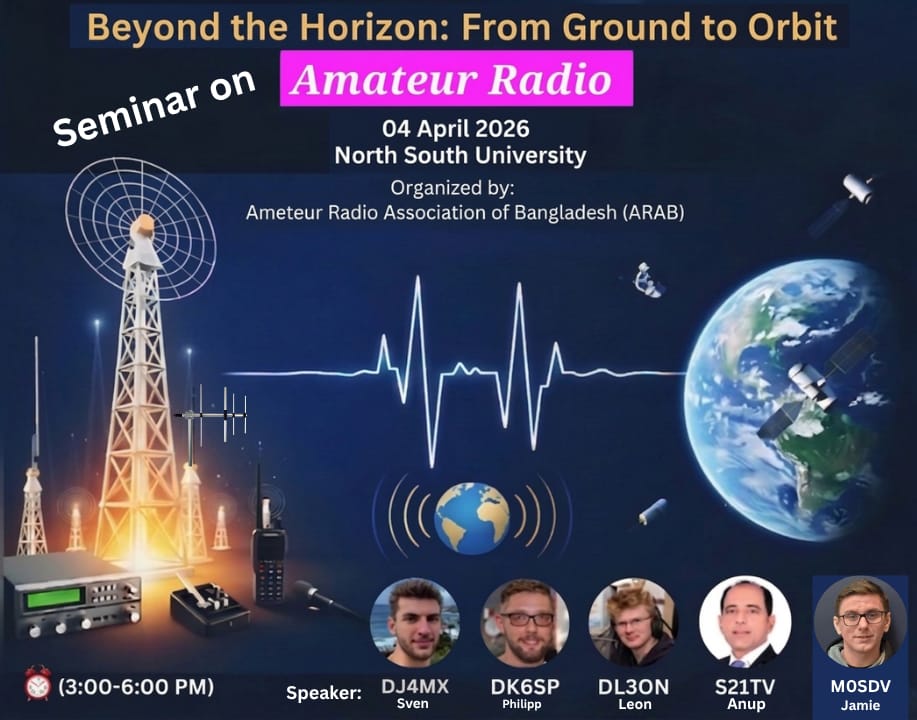 Beyond the Horizon: From Ground to Orbit

Seminar on

Amateur Radio

04 April 2026
North South University

Organized by:
Ameteur Radio Association of Bangladesh (ARAB)

(3:00-6:00 PM)

Speaker: DJ4MX Sven DK6SP Philipp DL3ON Leon S21TV Anup M0SDV Jamie